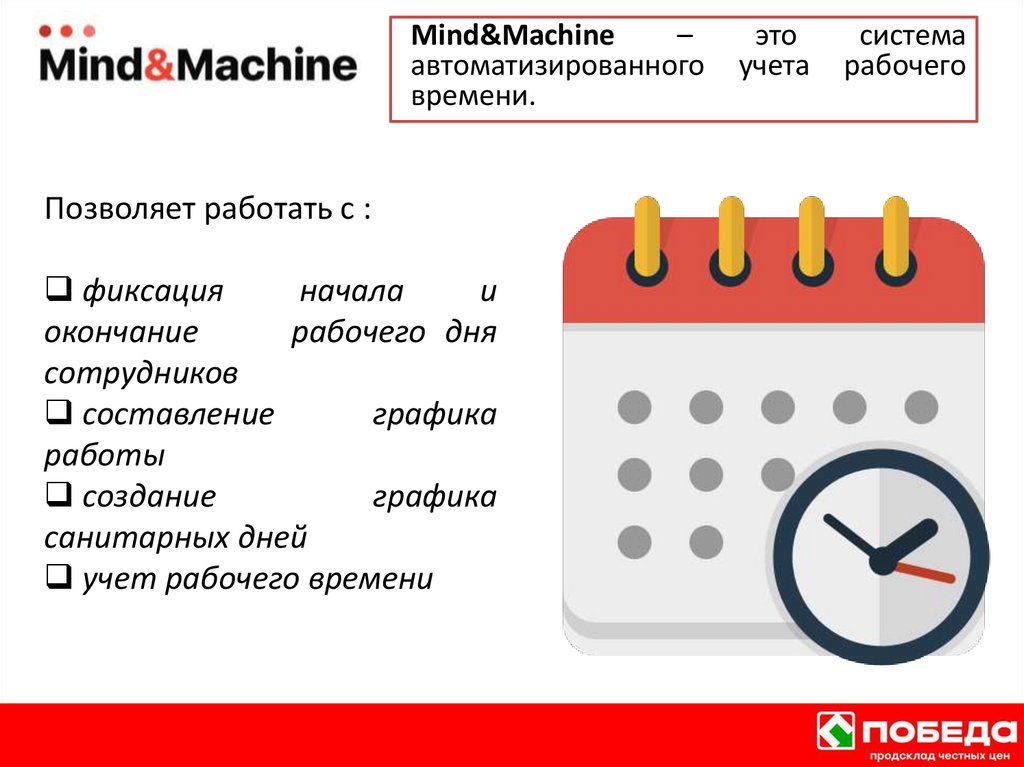 Mind&Machine

Mind&Machine – это система автоматизированного учета рабочего времени.

Позволяет работать с :

❑ фиксация начала и окончание рабочего дня сотрудников
❑ составление графика работы
❑ создание графика санитарных дней
❑ учет рабочего времени

ПОБЕДА
продсклад честных цен